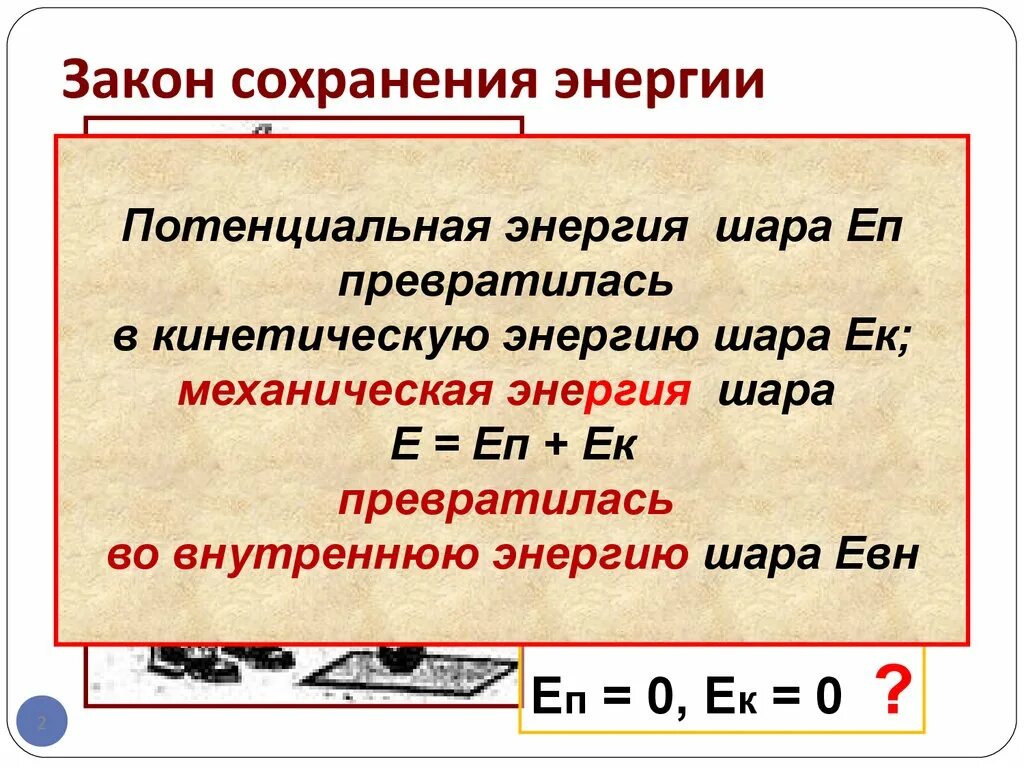 Закон сохранения энергии

Потенциальная энергия шара Еп превратилась
в кинетическую энергию шара Ек;
механическая энергия шара
Е = Еп + Ек
превратилась
во внутреннюю энергию шара Евн

Еп = 0, Ек = 0 ?

2